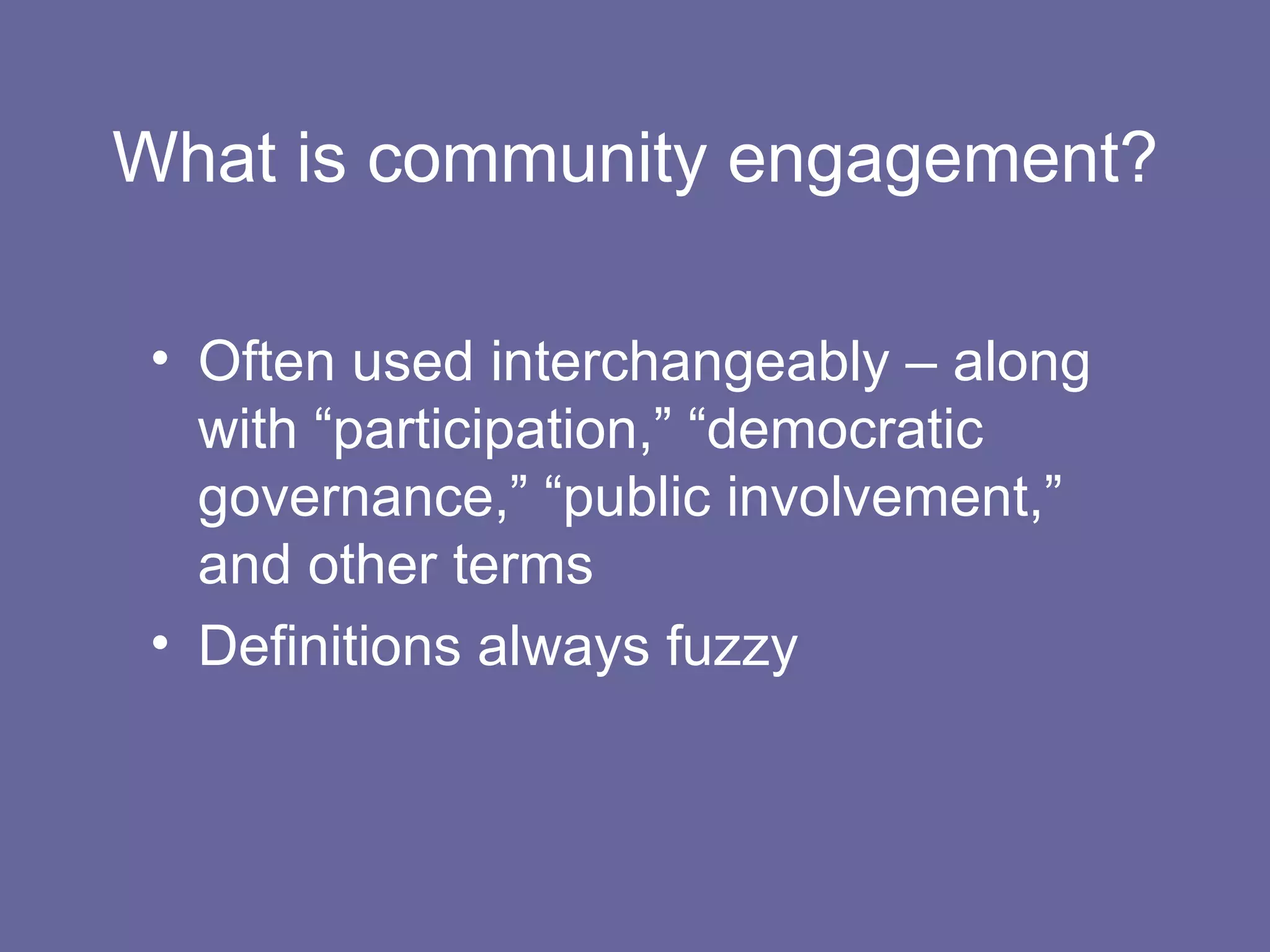 What is community engagement?

• Often used interchangeably – along with “participation,” “democratic governance,” “public involvement,” and other terms

• Definitions always fuzzy